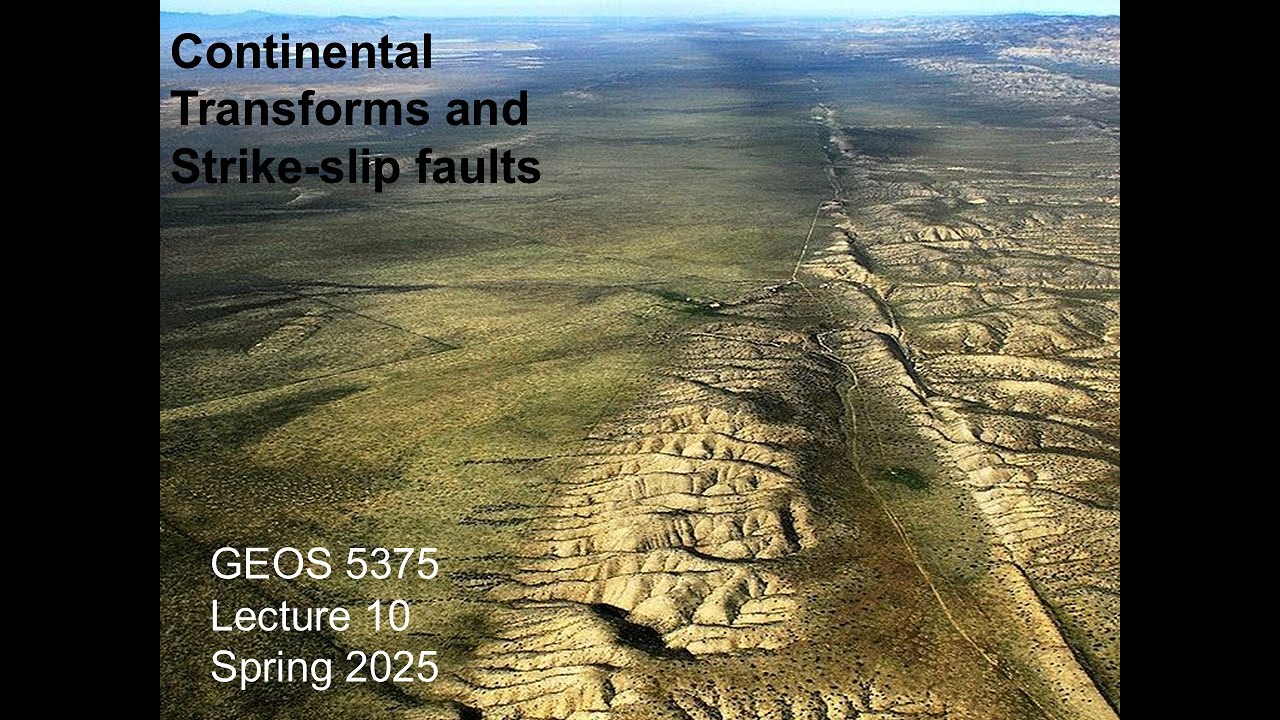 Continental Transforms and Strike-slip faults

GEOS 5375
Lecture 10
Spring 2025